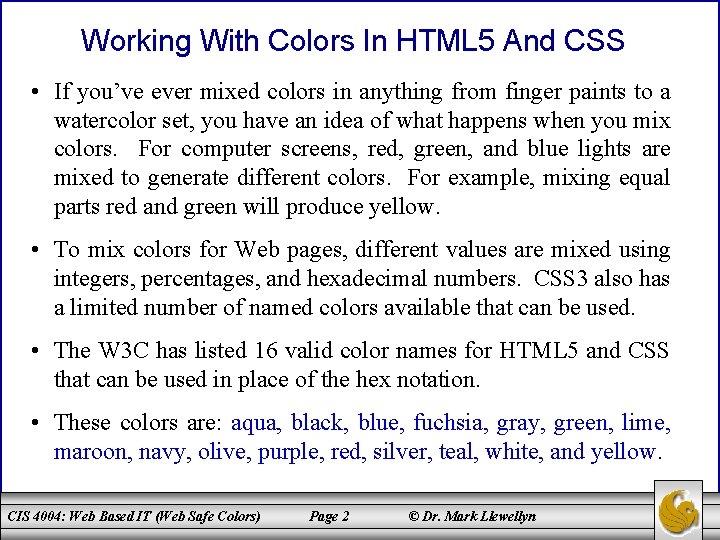 Working With Colors In HTML5 And CSS

• If you've ever mixed colors in anything from finger paints to a watercolor set, you have an idea of what happens when you mix colors. For computer screens, red, green, and blue lights are mixed to generate different colors. For example, mixing equal parts red and green will produce yellow.

• To mix colors for Web pages, different values are mixed using integers, percentages, and hexadecimal numbers. CSS3 also has a limited number of named colors available that can be used.

• The W3C has listed 16 valid color names for HTML5 and CSS that can be used in place of the hex notation.

• These colors are: aqua, black, blue, fuchsia, gray, green, lime, maroon, navy, olive, purple, red, silver, teal, white, and yellow.

CIS 4004: Web Based IT (Web Safe Colors) Page 2 © Dr. Mark Llewellyn